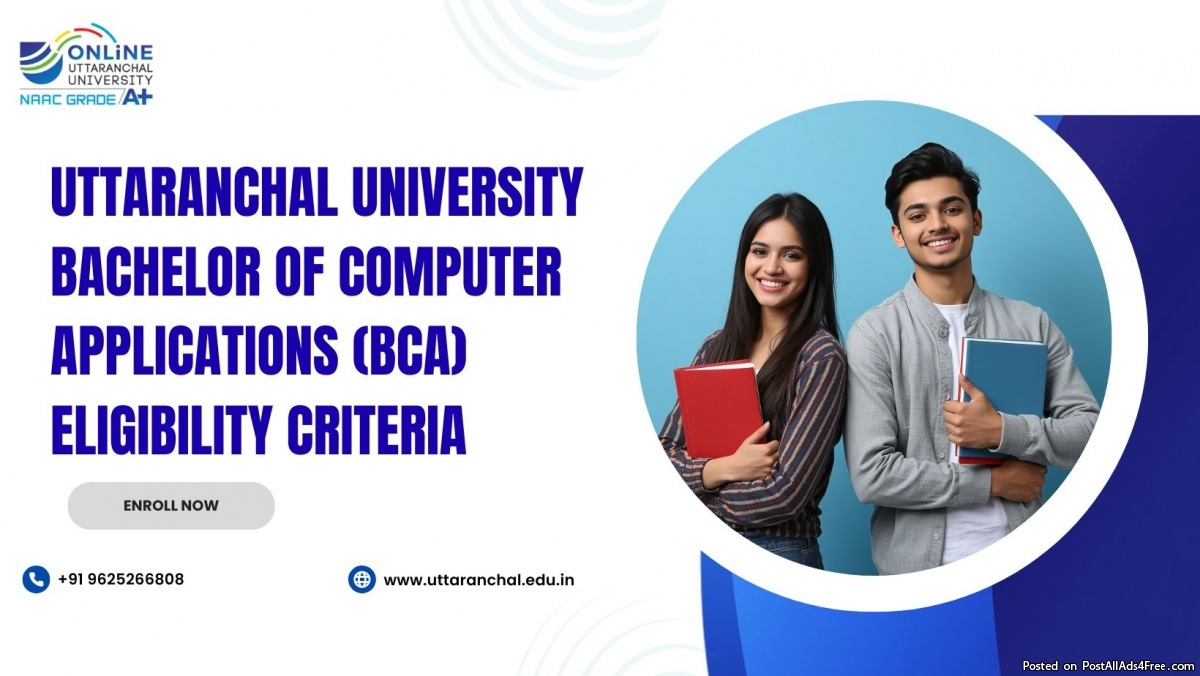 ONLINE
UTTARANCHAL
UNIVERSITY
NAAC GRADE A+

UTTARANCHAL UNIVERSITY BACHELOR OF COMPUTER APPLICATIONS (BCA) ELIGIBILITY CRITERIA

ENROLL NOW

+91 9625266808

www.uttaranchal.edu.in

Posted on PostAllAds4Free.com